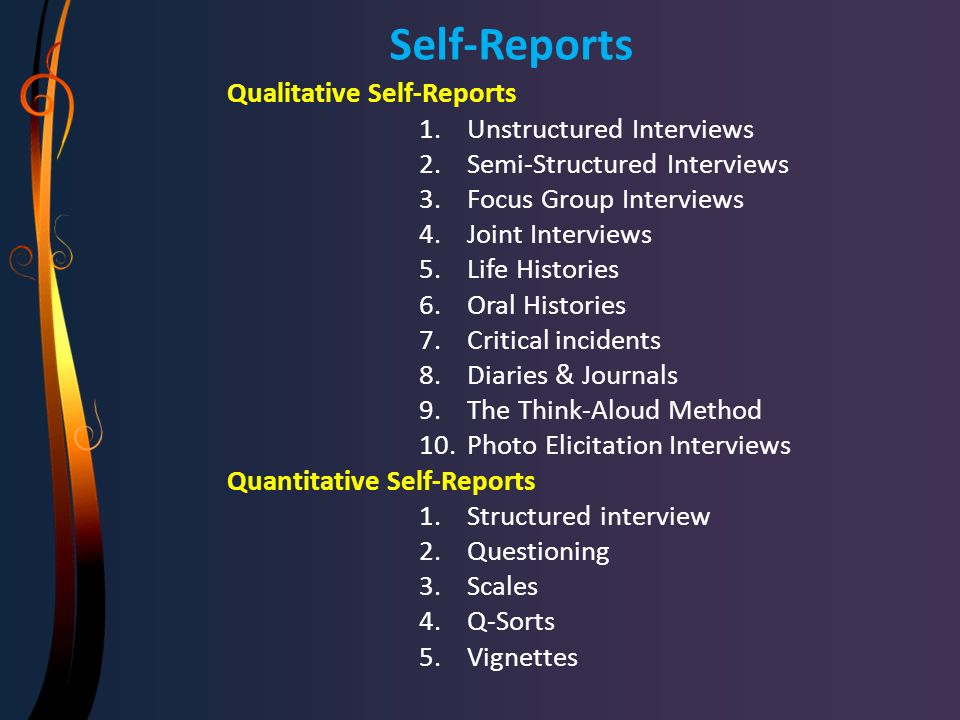 Self-Reports

Qualitative Self-Reports

1. Unstructured Interviews
2. Semi-Structured Interviews
3. Focus Group Interviews
4. Joint Interviews
5. Life Histories
6. Oral Histories
7. Critical incidents
8. Diaries & Journals
9. The Think-Aloud Method
10. Photo Elicitation Interviews

Quantitative Self-Reports

1. Structured interview
2. Questioning
3. Scales
4. Q-Sorts
5. Vignettes